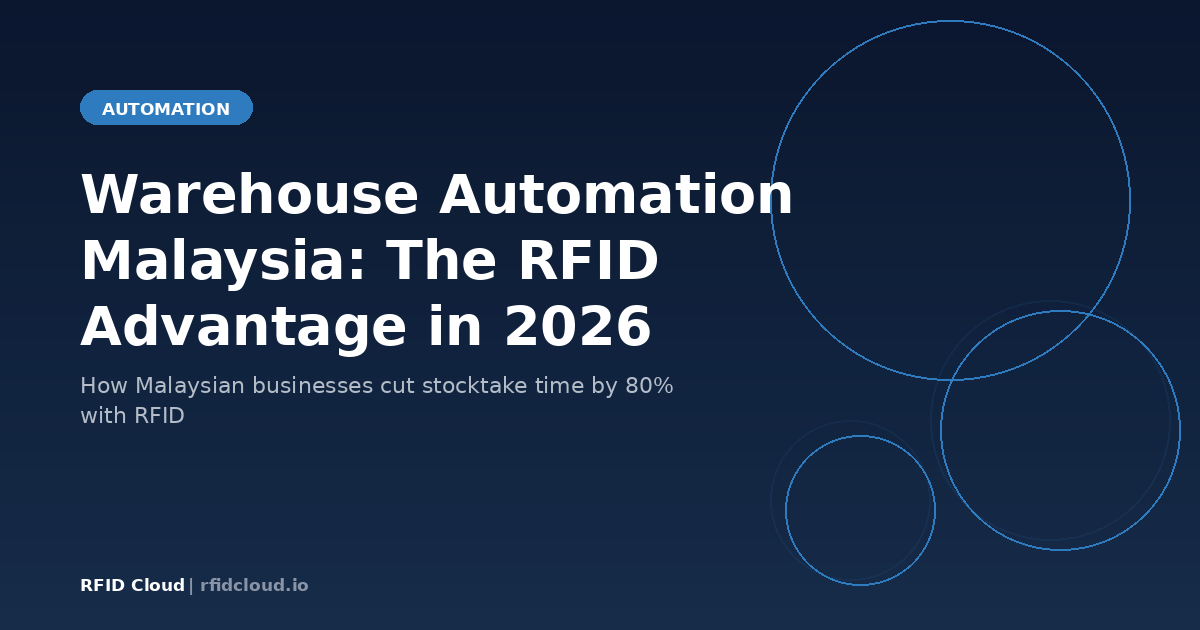 AUTOMATION

Warehouse Automation Malaysia: The RFID Advantage in 2026

How Malaysian businesses cut stocktake time by 80% with RFID

RFID Cloud | rfidcloud.io